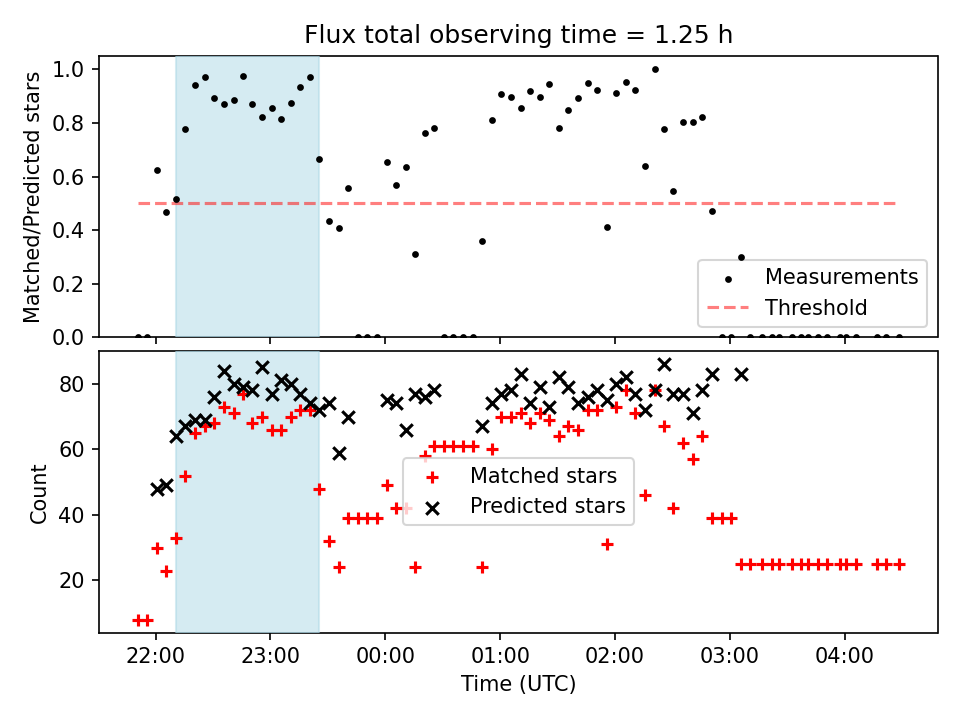 Flux total observing time = 1.25 h

Matched/Predicted stars

1.0
0.8
0.6
0.4
0.2
0.0

Measurements
Threshold

Count

80
60
40
20

Matched stars
Predicted stars

22:00
23:00
00:00
01:00
02:00
03:00
04:00

Time (UTC)